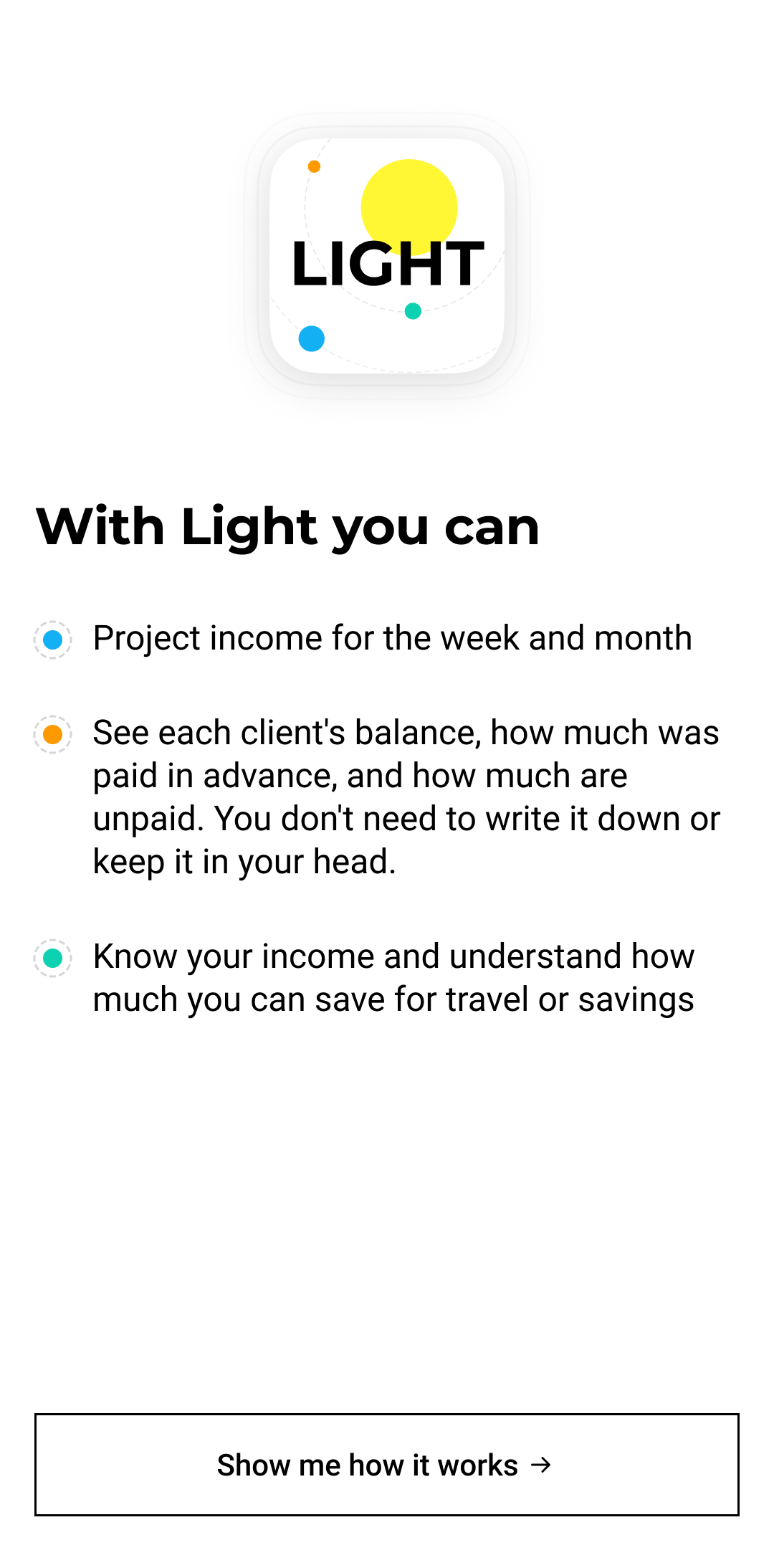 LIGHT

With Light you can

Project income for the week and month

See each client's balance, how much was paid in advance, and how much are unpaid. You don't need to write it down or keep it in your head.

Know your income and understand how much you can save for travel or savings

Show me how it works →